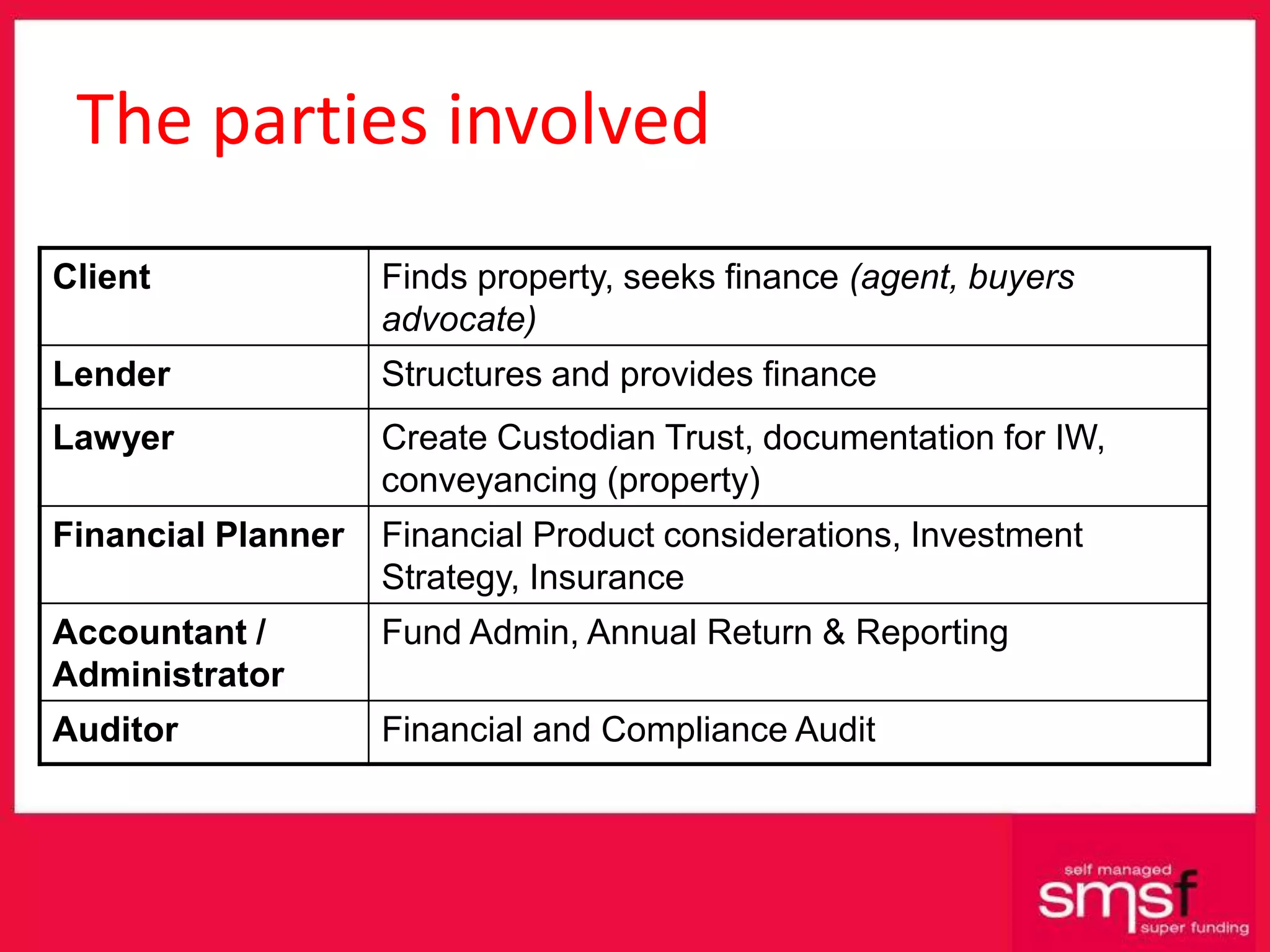 The parties involved

| Client | Finds property, seeks finance (agent, buyers advocate) |
|---|---|
| Lender | Structures and provides finance |
| Lawyer | Create Custodian Trust, documentation for IW, conveyancing (property) |
| Financial Planner | Financial Product considerations, Investment Strategy, Insurance |
| Accountant / Administrator | Fund Admin, Annual Return & Reporting |
| Auditor | Financial and Compliance Audit |

self managed
smsf
super funding